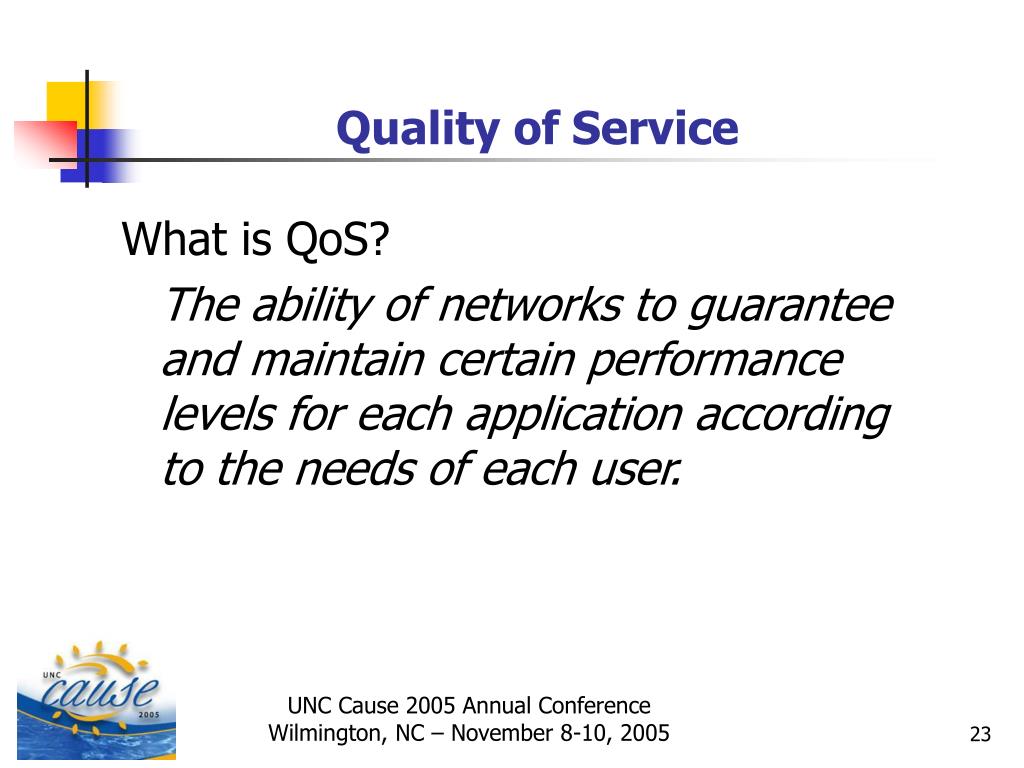 Quality of Service

What is QoS?

The ability of networks to guarantee and maintain certain performance levels for each application according to the needs of each user.

UNC cause 2005

UNC Cause 2005 Annual Conference
Wilmington, NC – November 8-10, 2005

23